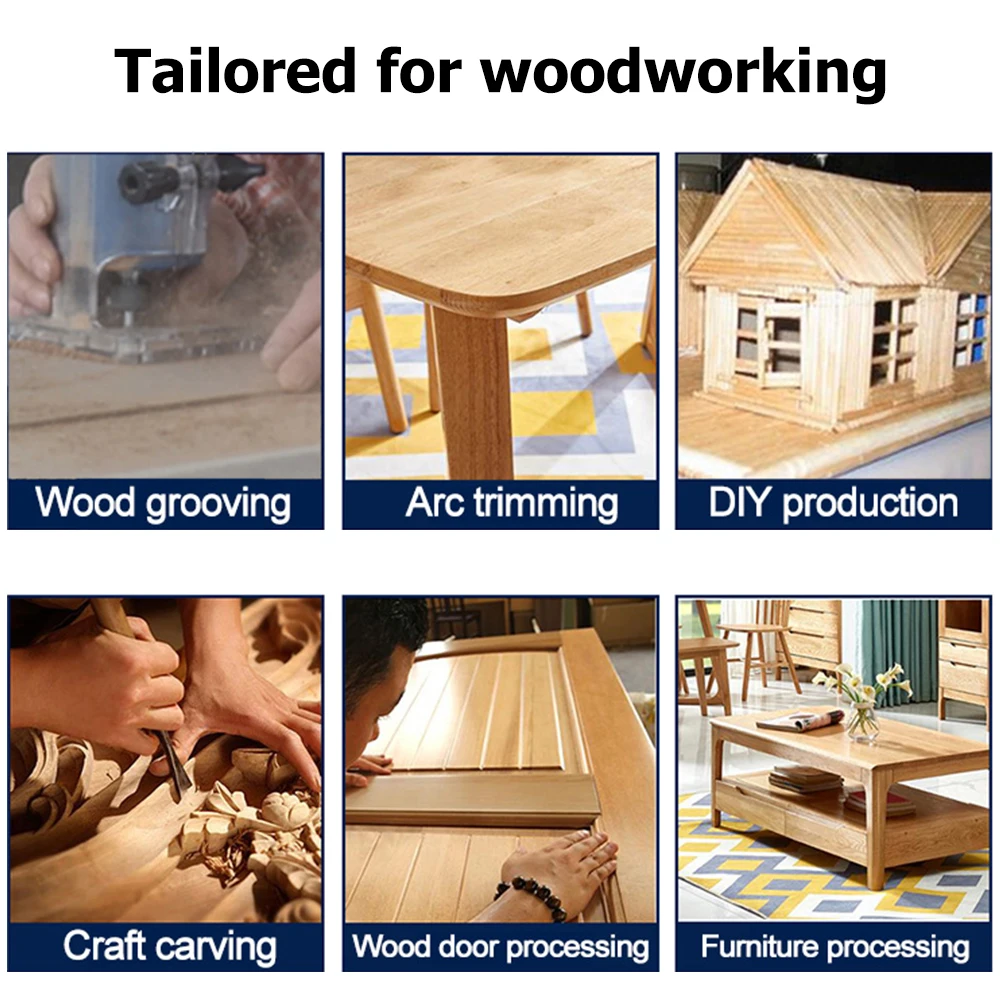 Tailored for woodworking

Wood grooving

Arc trimming

DIY production

Craft carving

Wood door processing

Furniture processing